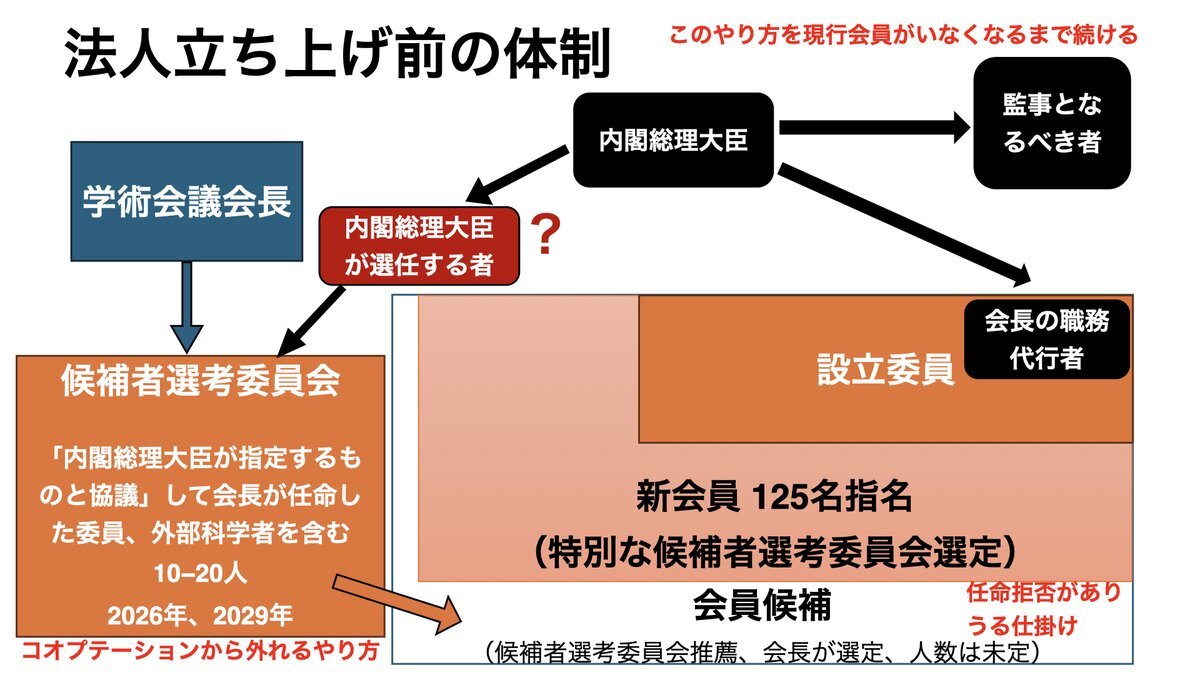 法人立ち上げ前の体制

このやり方を現行会員がいなくなるまで続ける

内閣総理大臣

監事となるべき者

学術会議会長

内閣総理大臣が選任する者

?

会長の職務代行者

設立委員

候補者選考委員会

「内閣総理大臣が指定するものと協議」して会長が任命した委員、外部科学者を含む
10–20人
2026年、2029年

コオプテーションから外れるやり方

新会員 125名指名
(特別な候補者選考委員会選定)

会員候補

任命拒否がありうる仕掛け

(候補者選考委員会推薦、会長が選定、人数は未定)